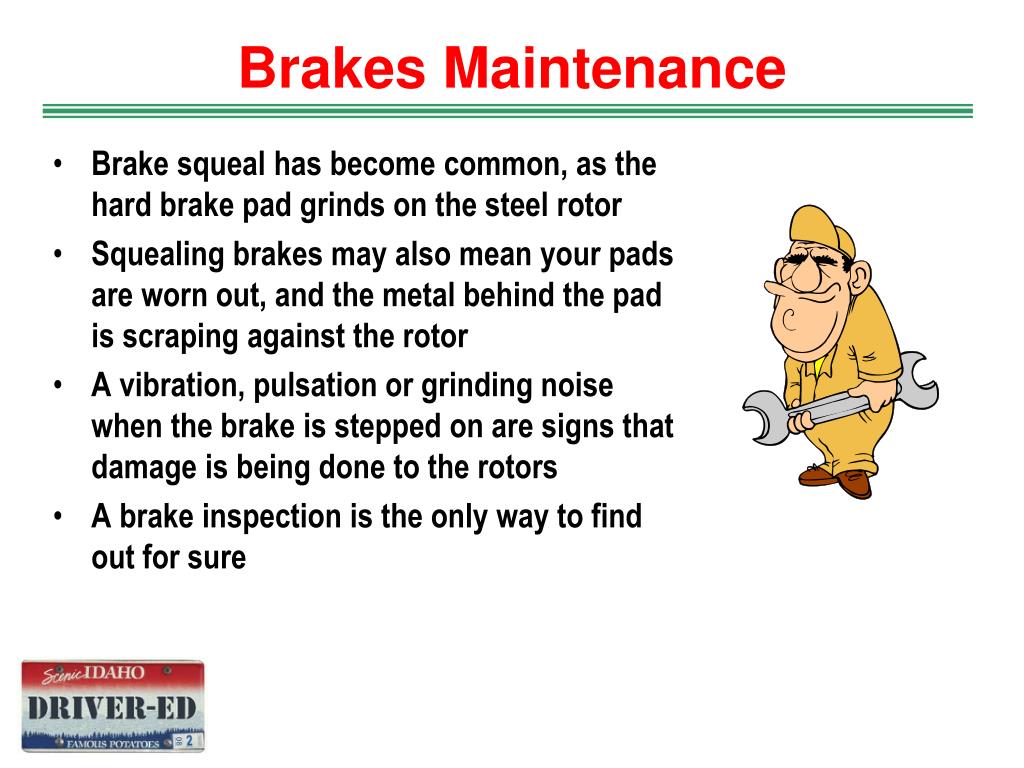 Brakes Maintenance

• Brake squeal has become common, as the hard brake pad grinds on the steel rotor
• Squealing brakes may also mean your pads are worn out, and the metal behind the pad is scraping against the rotor
• A vibration, pulsation or grinding noise when the brake is stepped on are signs that damage is being done to the rotors
• A brake inspection is the only way to find out for sure

Scenic IDAHO
DRIVER-ED
FAMOUS POTATOES
2